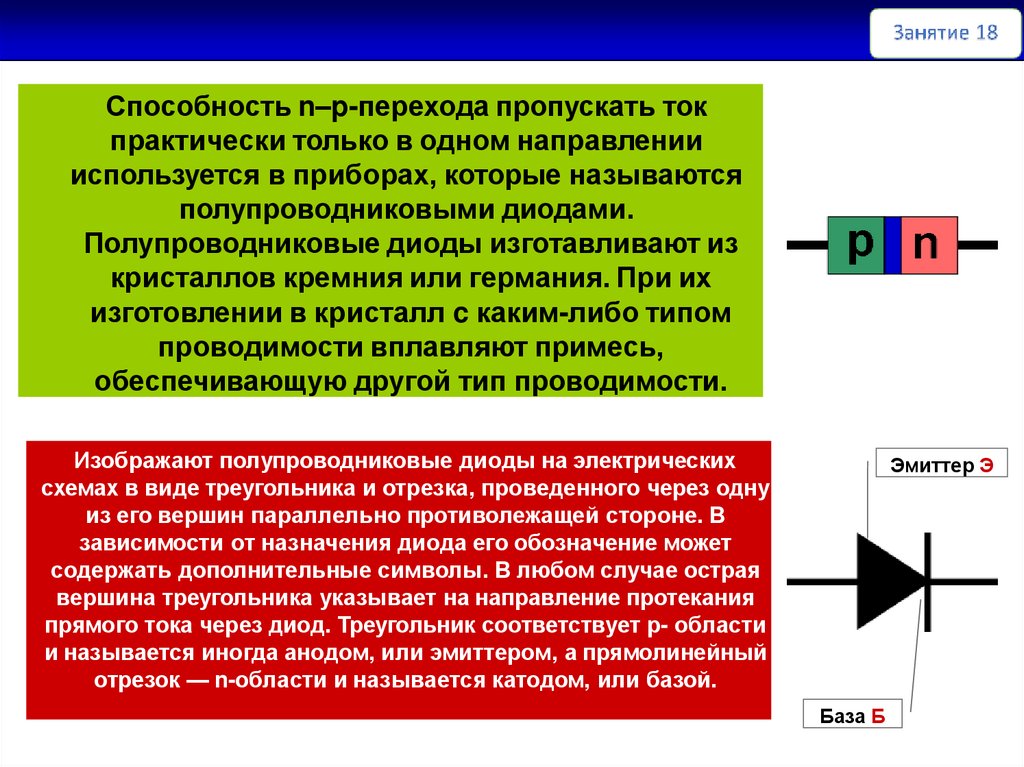 Занятие 18

Способность n–p-перехода пропускать ток практически только в одном направлении используется в приборах, которые называются полупроводниковыми диодами. Полупроводниковые диоды изготавливают из кристаллов кремния или германия. При их изготовлении в кристалл с каким-либо типом проводимости вплавляют примесь, обеспечивающую другой тип проводимости.

p n

Изображают полупроводниковые диоды на электрических схемах в виде треугольника и отрезка, проведенного через одну из его вершин параллельно противолежащей стороне. В зависимости от назначения диода его обозначение может содержать дополнительные символы. В любом случае острая вершина треугольника указывает на направление протекания прямого тока через диод. Треугольник соответствует p- области и называется иногда анодом, или эмиттером, а прямолинейный отрезок — n-области и называется катодом, или базой.

Эмиттер Э

База Б